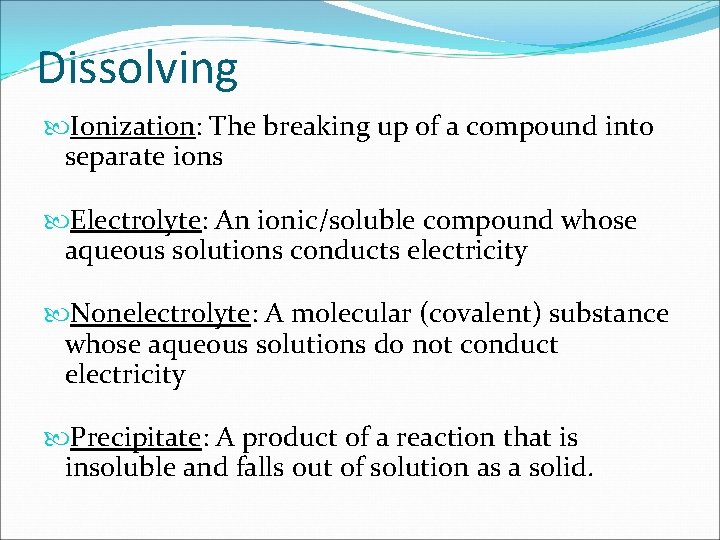 Dissolving

Ionization: The breaking up of a compound into separate ions

Electrolyte: An ionic/soluble compound whose aqueous solutions conducts electricity

Nonelectrolyte: A molecular (covalent) substance whose aqueous solutions do not conduct electricity

Precipitate: A product of a reaction that is insoluble and falls out of solution as a solid.